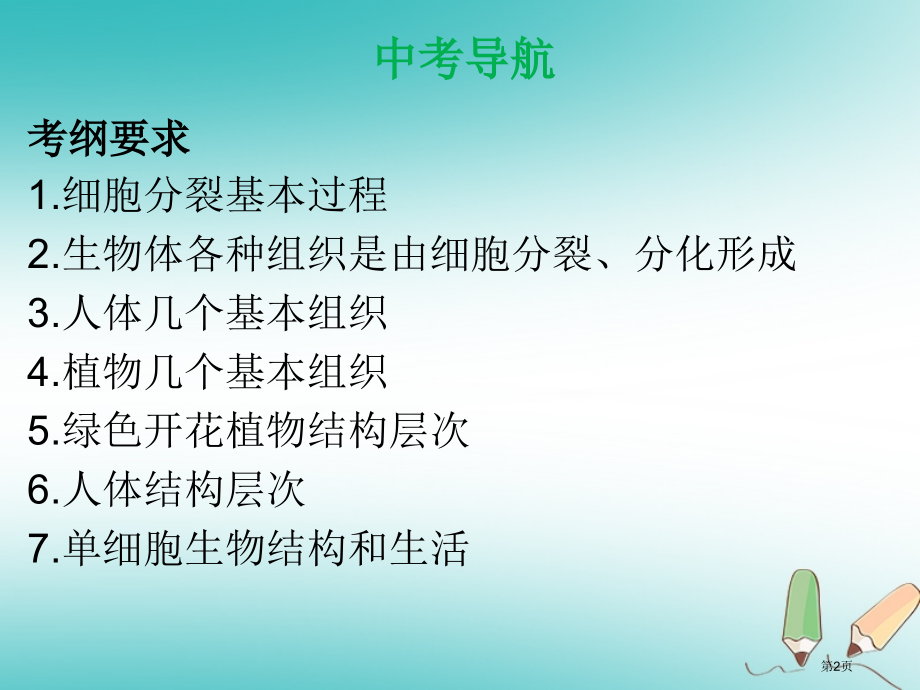 中考导航

考纲要求

1.细胞分裂基本过程

2.生物体各种组织是由细胞分裂、分化形成

3.人体几个基本组织

4.植物几个基本组织

5.绿色开花植物结构层次

6.人体结构层次

7.单细胞生物结构和生活

第2页